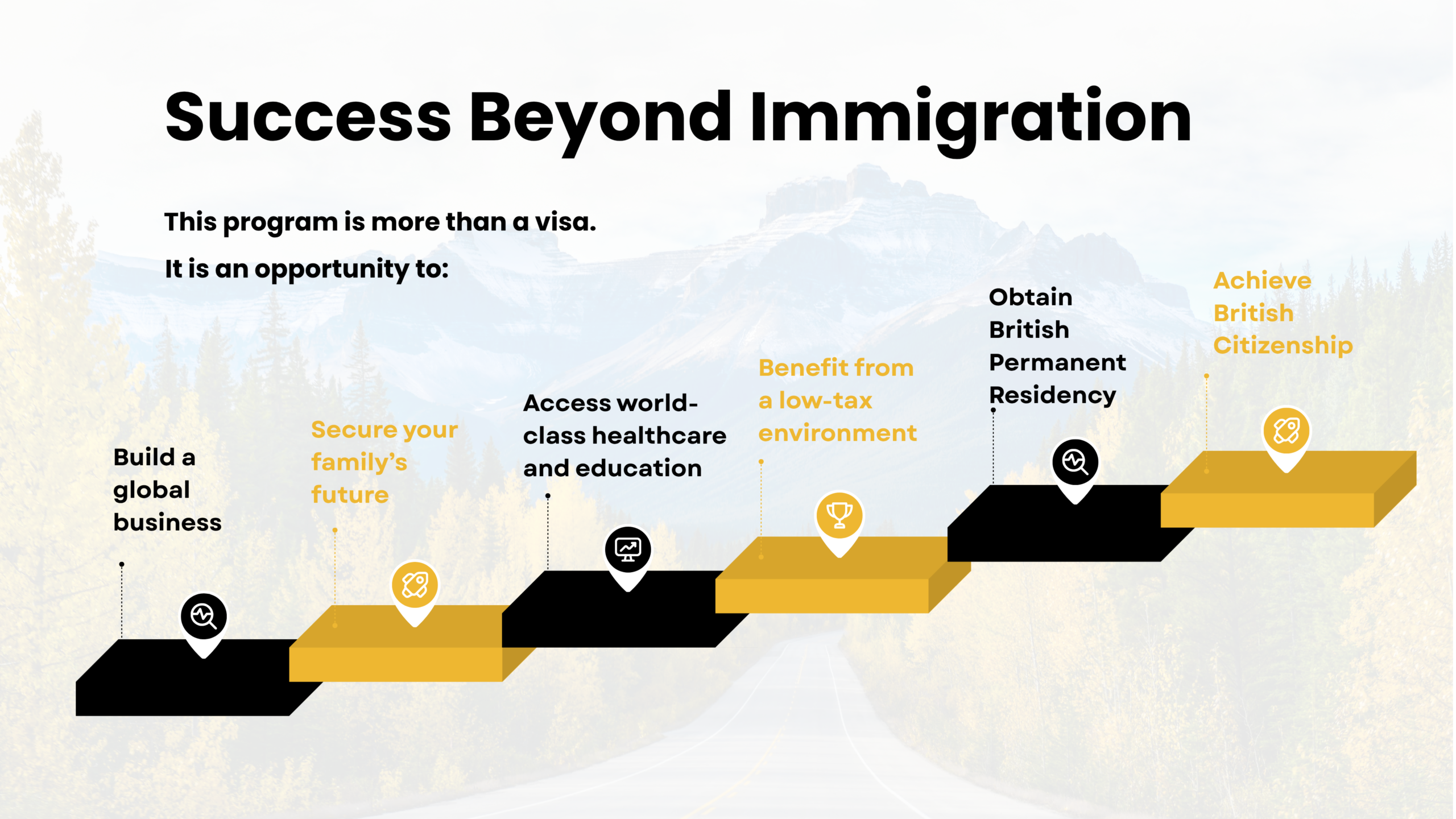 Success Beyond Immigration

This program is more than a visa.

It is an opportunity to:

Build a global business

Secure your family's future

Access world-class healthcare and education

Benefit from a low-tax environment

Obtain British Permanent Residency

Achieve British Citizenship